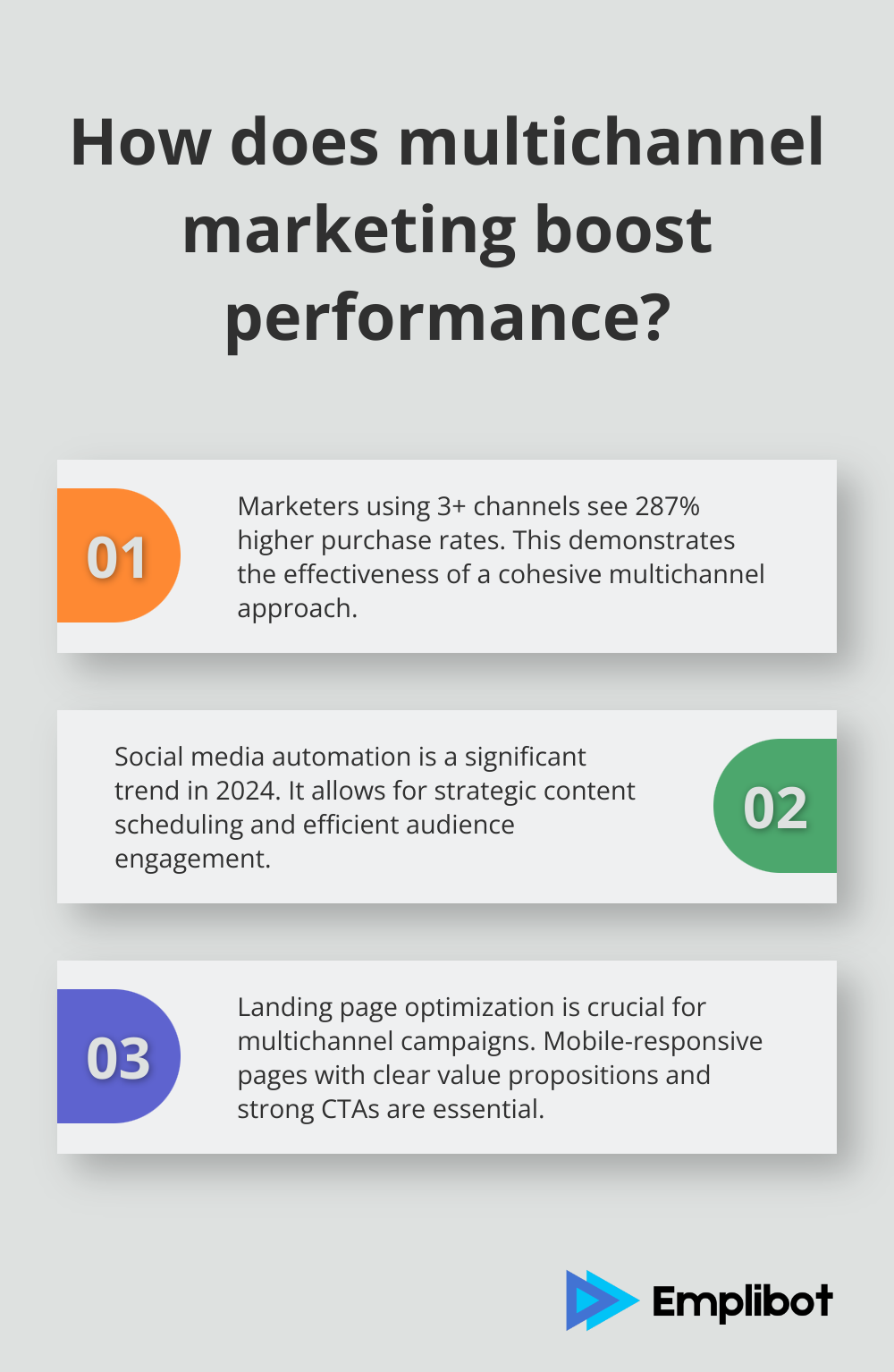 How does multichannel marketing boost performance?

01

Marketers using 3+ channels see 287% higher purchase rates. This demonstrates the effectiveness of a cohesive multichannel approach.

Social media automation is a significant trend in 2024. It allows for strategic content scheduling and efficient audience engagement.

02

03

Landing page optimization is crucial for multichannel campaigns. Mobile-responsive pages with clear value propositions and strong CTAs are essential.

Emplibot